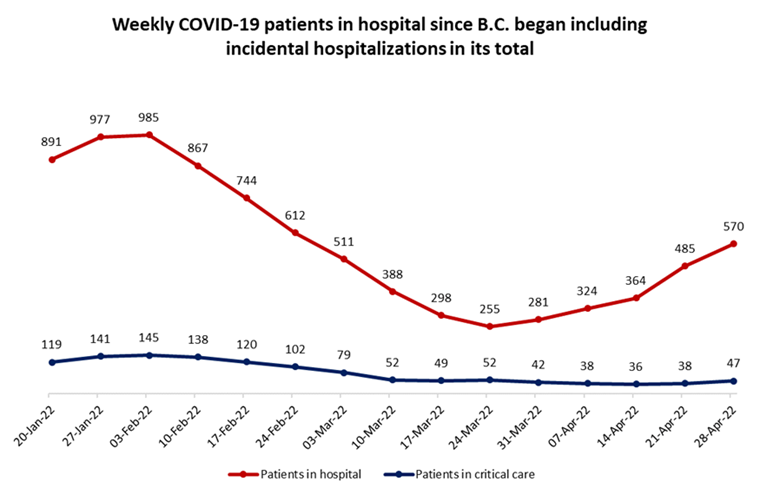 Weekly COVID-19 patients in hospital since B.C. began including incidental hospitalizations in its total

891
977
985
867
744
612
511
388
298
255
281
324
364
485
570

119
141
145
138
120
102
79
52
49
52
42
38
36
38
47

20-Jan-22
27-Jan-22
03-Feb-22
10-Feb-22
17-Feb-22
24-Feb-22
03-Mar-22
10-Mar-22
17-Mar-22
24-Mar-22
31-Mar-22
07-Apr-22
14-Apr-22
21-Apr-22
28-Apr-22

Patients in hospital
Patients in critical care